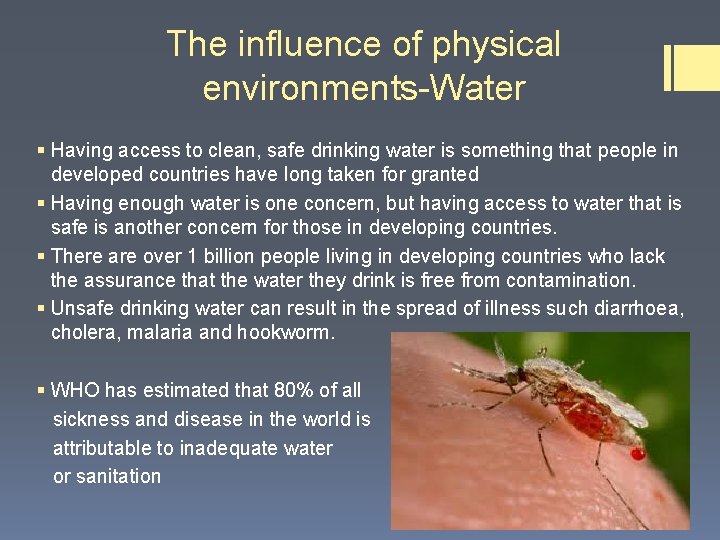 The influence of physical environments-Water

▪ Having access to clean, safe drinking water is something that people in developed countries have long taken for granted

▪ Having enough water is one concern, but having access to water that is safe is another concern for those in developing countries.

▪ There are over 1 billion people living in developing countries who lack the assurance that the water they drink is free from contamination.

▪ Unsafe drinking water can result in the spread of illness such diarrhoea, cholera, malaria and hookworm.

▪ WHO has estimated that 80% of all sickness and disease in the world is attributable to inadequate water or sanitation